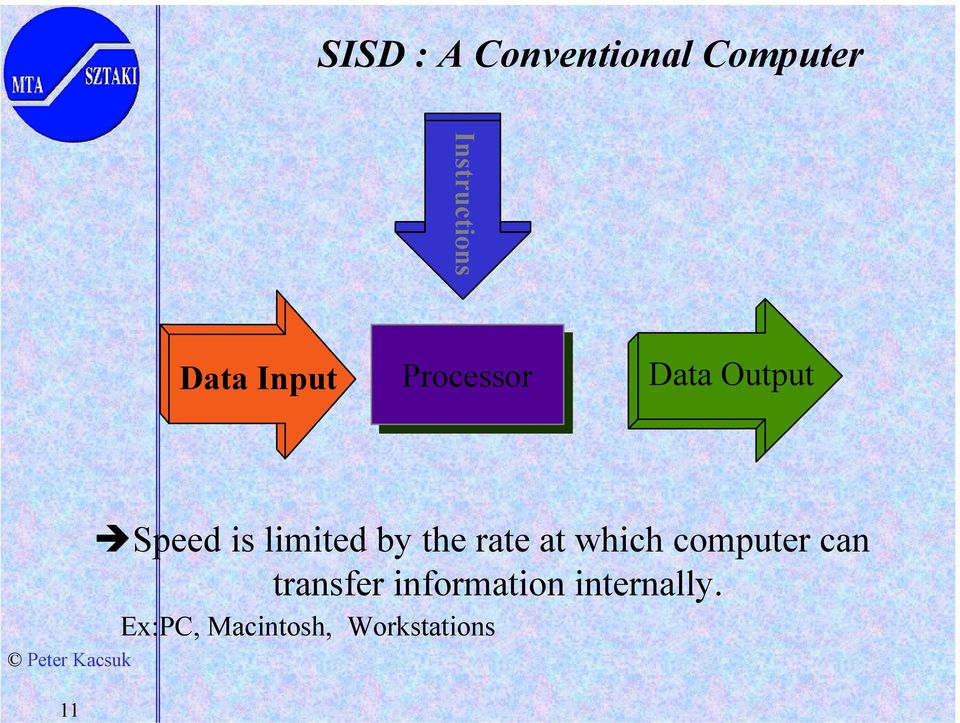 MTA SZTAKI

SISD : A Conventional Computer

Instructions

Data Input

Processor

Data Output

➔Speed is limited by the rate at which computer can transfer information internally.

Ex:PC, Macintosh, Workstations

© Peter Kacsuk

11